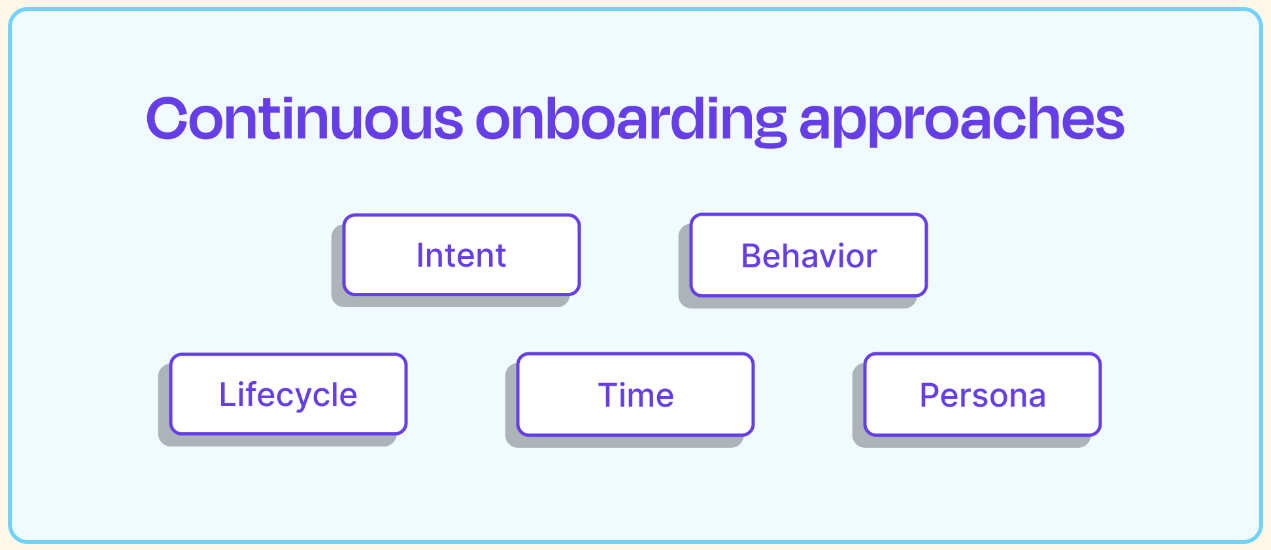 Continuous onboarding approaches

Intent

Behavior

Lifecycle

Time

Persona